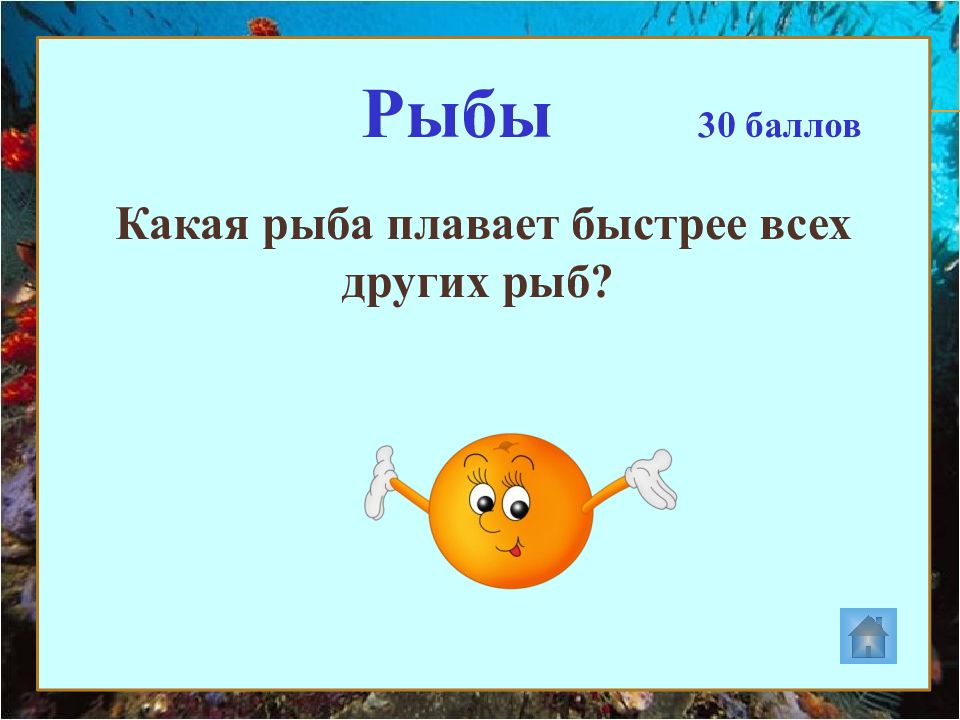 Рыбы 30 баллов

Какая рыба плавает быстрее всех других рыб?